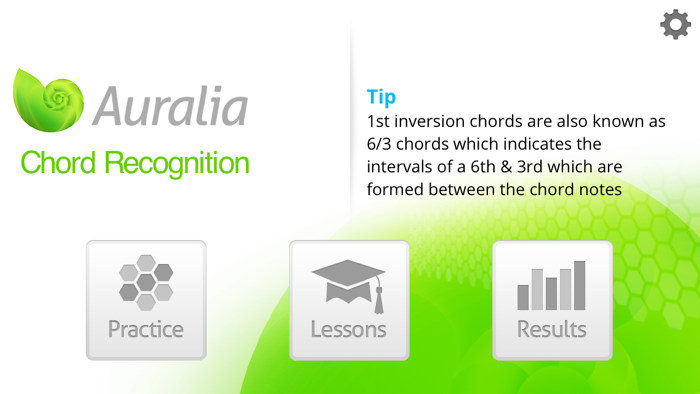 Auralia
Chord Recognition

Tip
1st inversion chords are also known as 6/3 chords which indicates the intervals of a 6th & 3rd which are formed between the chord notes

Practice

Lessons

Results